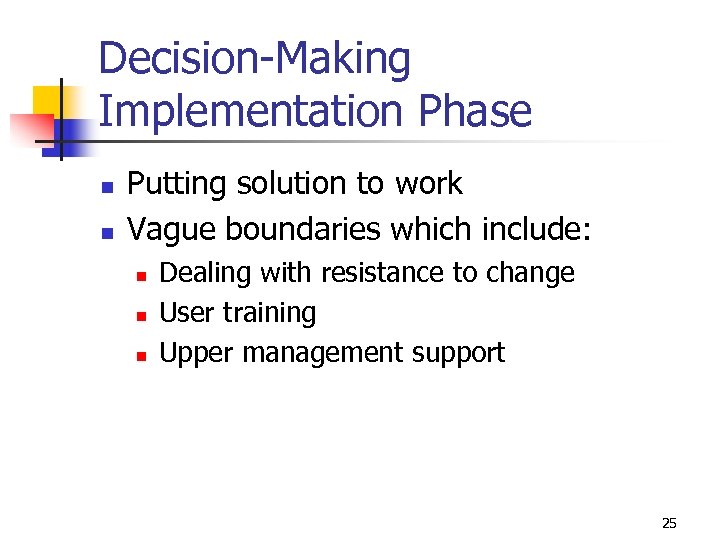 Decision-Making Implementation Phase

- Putting solution to work
- Vague boundaries which include:
  - Dealing with resistance to change
  - User training
  - Upper management support

25